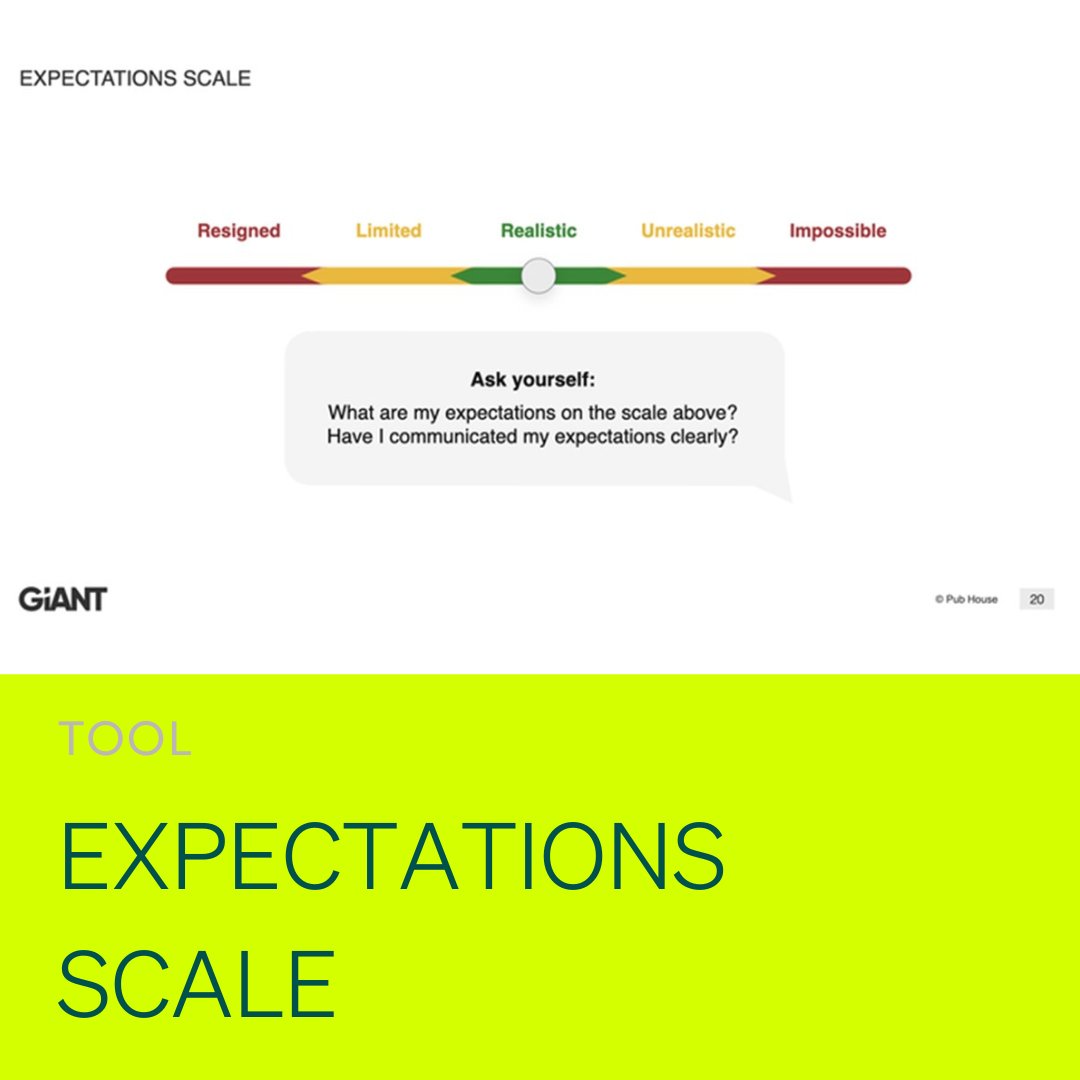 EXPECTATIONS SCALE

Resigned Limited Realistic Unrealistic Impossible

Ask yourself:
What are my expectations on the scale above?
Have I communicated my expectations clearly?

GiANT

© Pub House 20

TOOL

EXPECTATIONS SCALE